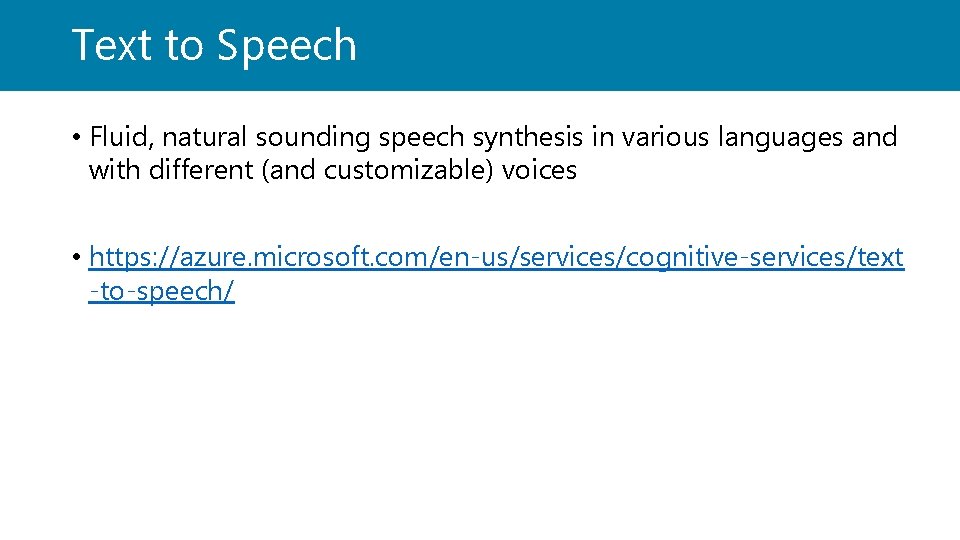 Text to Speech

• Fluid, natural sounding speech synthesis in various languages and with different (and customizable) voices

• https://azure.microsoft.com/en-us/services/cognitive-services/text-to-speech/